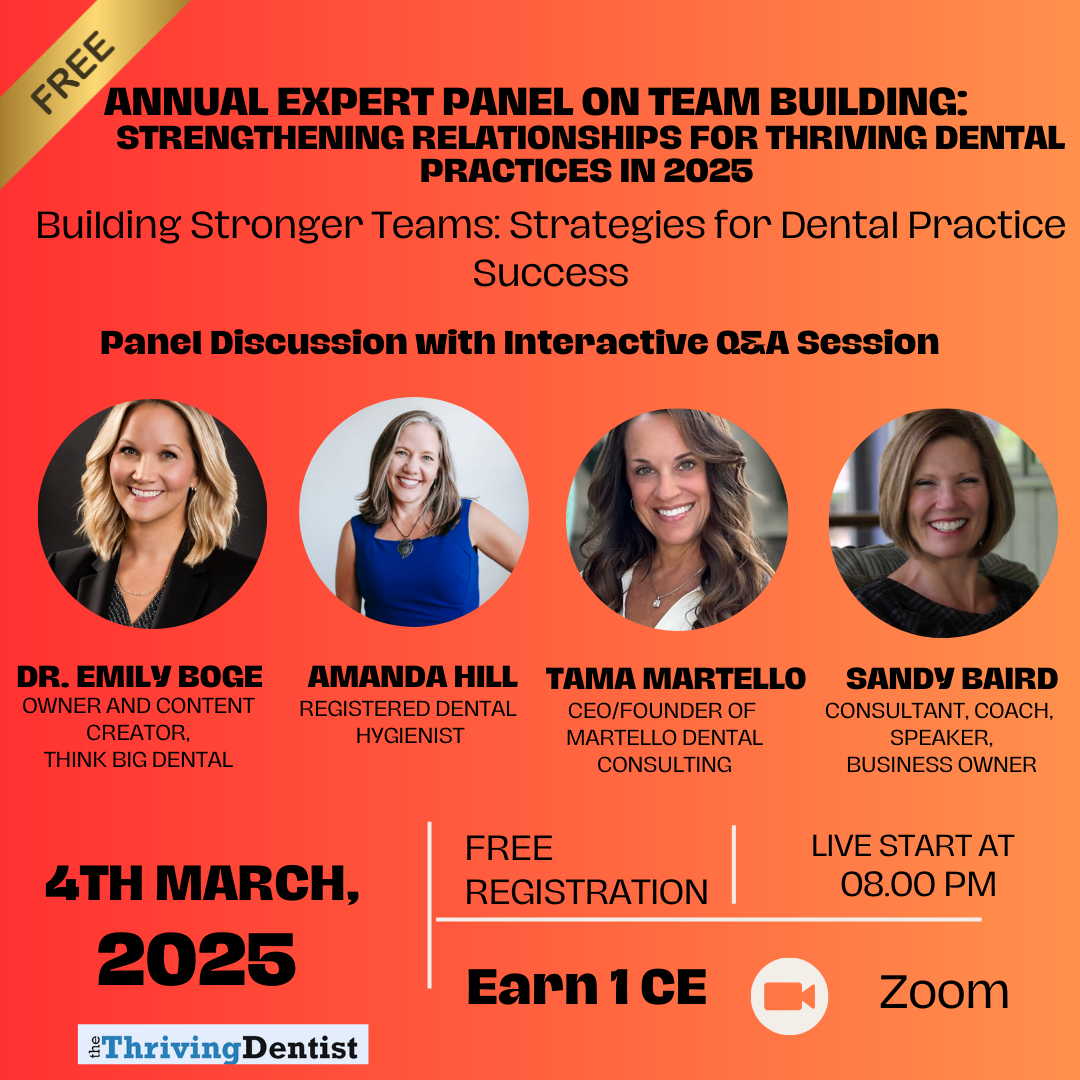 FREE

ANNUAL EXPERT PANEL ON TEAM BUILDING: STRENGTHENING RELATIONSHIPS FOR THRIVING DENTAL PRACTICES IN 2025

Building Stronger Teams: Strategies for Dental Practice Success

Panel Discussion with Interactive Q&A Session

DR. EMILY BOGE
OWNER AND CONTENT CREATOR, THINK BIG DENTAL

AMANDA HILL
REGISTERED DENTAL HYGIENIST

TAMA MARTELLO
CEO/FOUNDER OF MARTELLO DENTAL CONSULTING

SANDY BAIRD
CONSULTANT, COACH, SPEAKER, BUSINESS OWNER

4TH MARCH, 2025

FREE REGISTRATION

LIVE START AT 08.00 PM

Earn 1 CE

Zoom

the Thriving Dentist